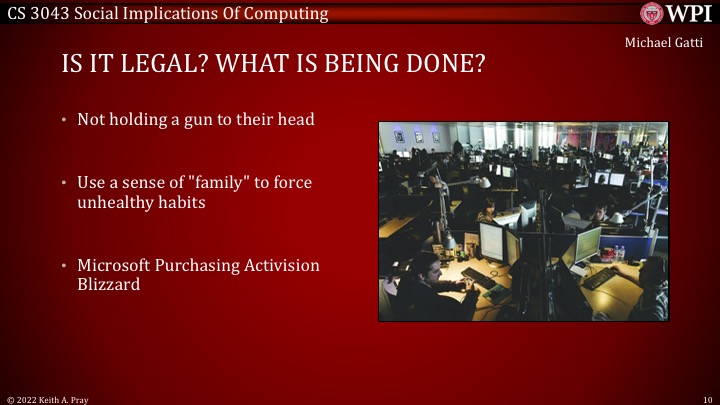 CS 3043 Social Implications Of Computing

WPI

Michael Gatti

IS IT LEGAL? WHAT IS BEING DONE?

• Not holding a gun to their head

• Use a sense of "family" to force unhealthy habits

• Microsoft Purchasing Activision Blizzard

© 2022 Keith A. Pray

10